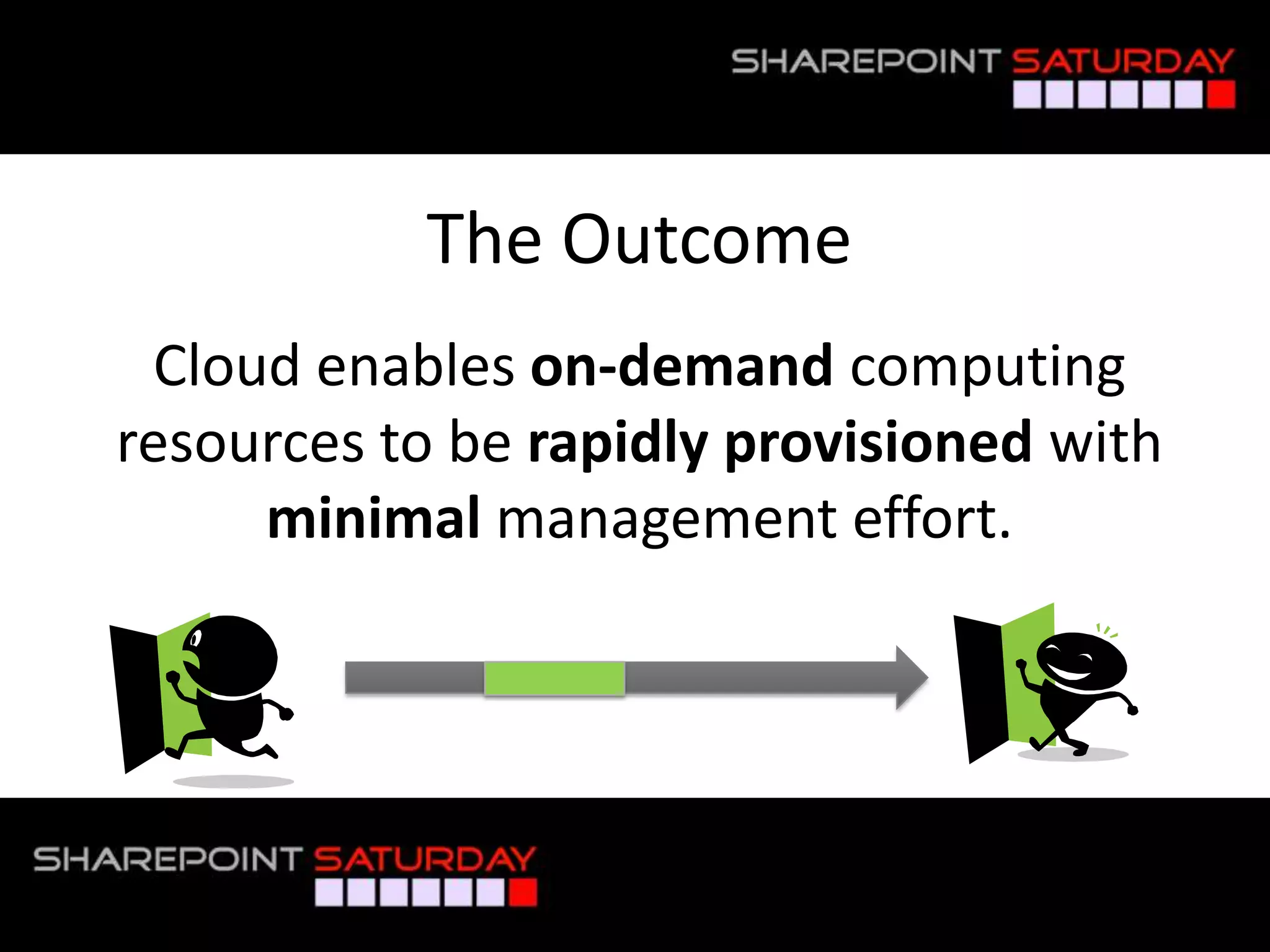 SHAREPOINT SATURDAY

The Outcome

Cloud enables on-demand computing resources to be rapidly provisioned with minimal management effort.

SHAREPOINT SATURDAY